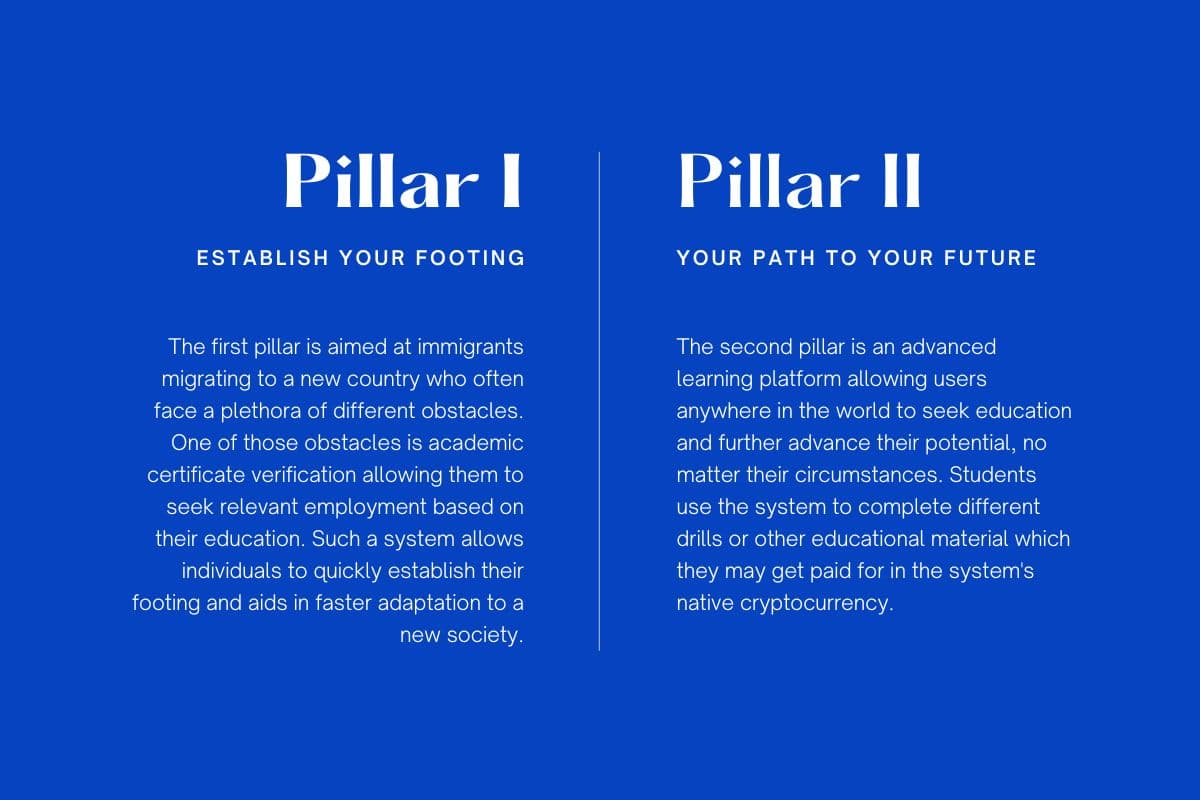 Pillar I

ESTABLISH YOUR FOOTING

The first pillar is aimed at immigrants migrating to a new country who often face a plethora of different obstacles. One of those obstacles is academic certificate verification allowing them to seek relevant employment based on their education. Such a system allows individuals to quickly establish their footing and aids in faster adaptation to a new society.

Pillar II

YOUR PATH TO YOUR FUTURE

The second pillar is an advanced learning platform allowing users anywhere in the world to seek education and further advance their potential, no matter their circumstances. Students use the system to complete different drills or other educational material which they may get paid for in the system's native cryptocurrency.